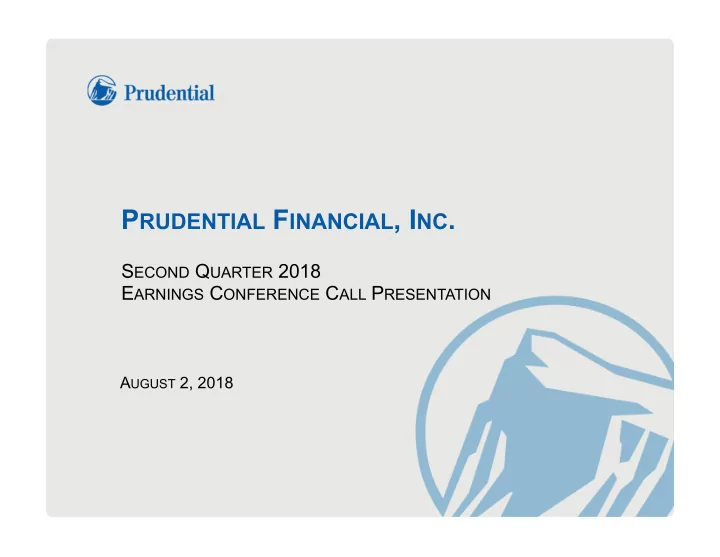 Prudential

PRUDENTIAL FINANCIAL, INC.

SECOND QUARTER 2018
EARNINGS CONFERENCE CALL PRESENTATION

AUGUST 2, 2018